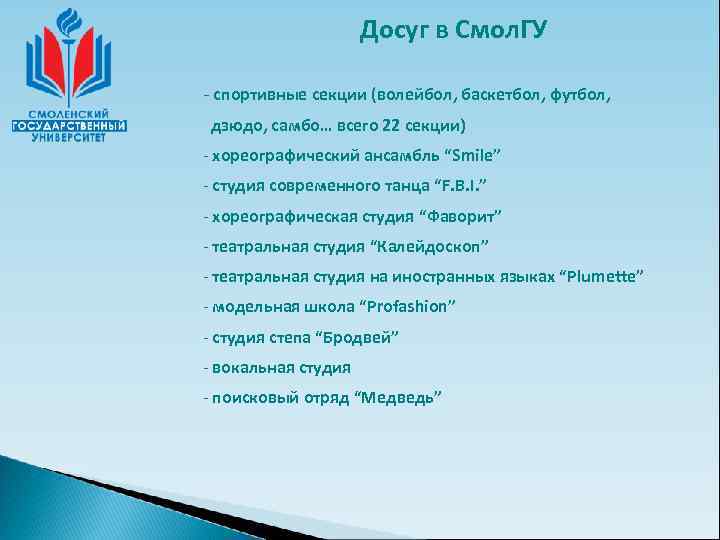 СМОЛЕНСКИЙ
ГОСУДАРСТВЕННЫЙ
УНИВЕРСИТЕТ

Досуг в СмолГУ

- спортивные секции (волейбол, баскетбол, футбол, дзюдо, самбо… всего 22 секции)
- хореографический ансамбль “Smile”
- студия современного танца “F.B.I.”
- хореографическая студия “Фаворит”
- театральная студия “Калейдоскоп”
- театральная студия на иностранных языках “Plumette”
- модельная школа “Profashion”
- студия степа “Бродвей”
- вокальная студия
- поисковый отряд “Медведь”